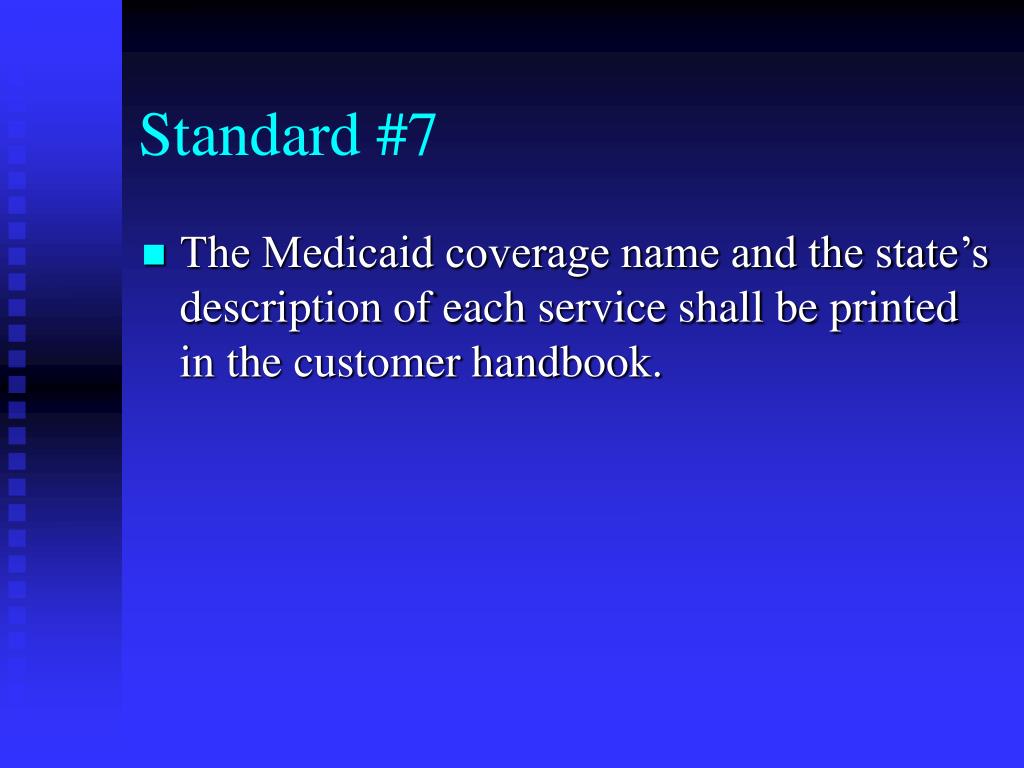 Standard #7

The Medicaid coverage name and the state’s description of each service shall be printed in the customer handbook.